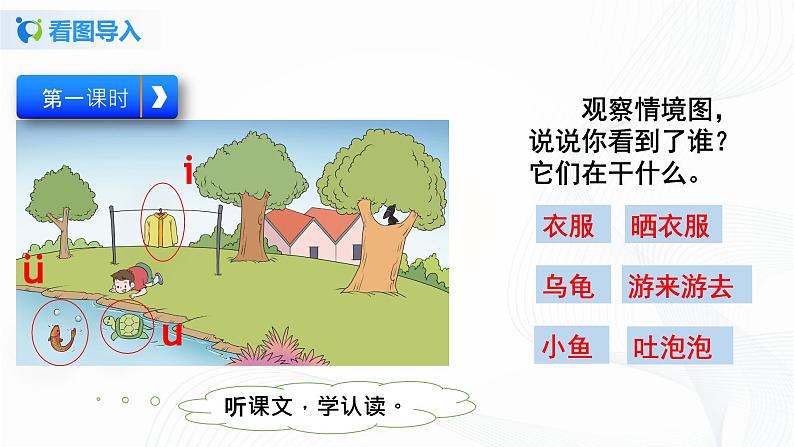 看图导入

第一课时

i

ü

u

观察情境图，说说你看到了谁？它们在干什么。

衣服 晒衣服

乌龟 游来游去

小鱼 吐泡泡

听课文，学认读。